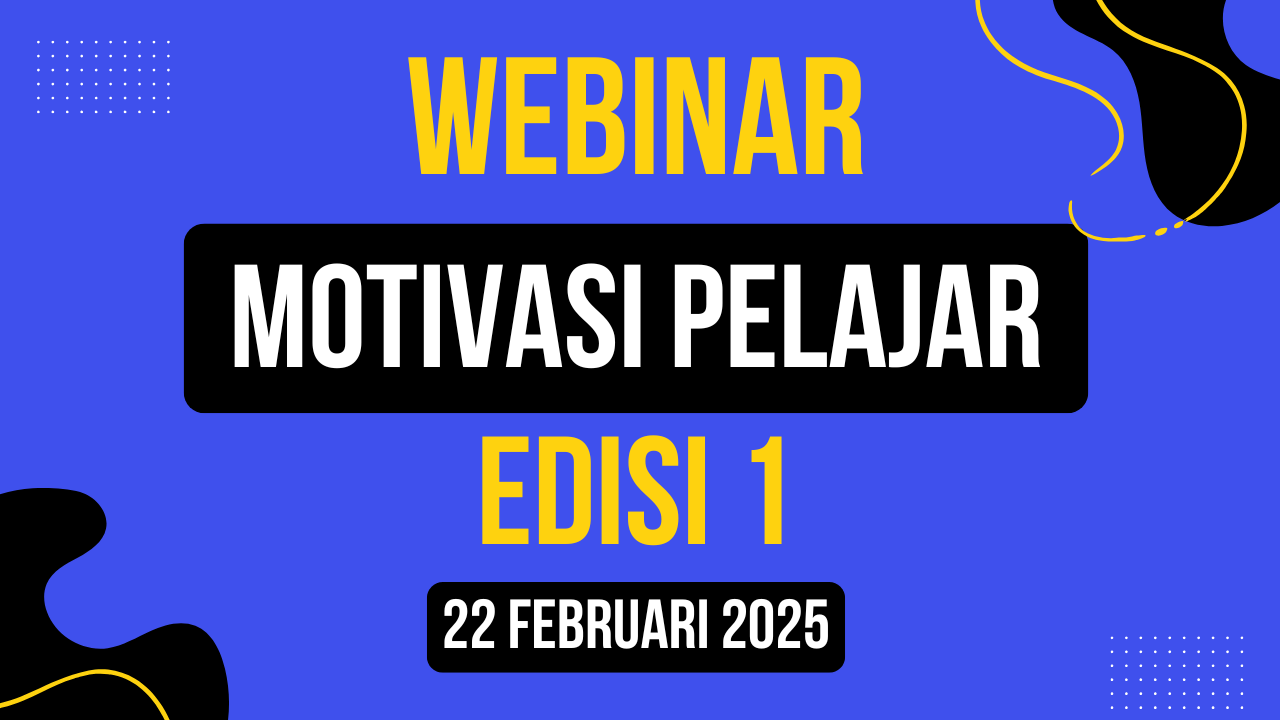 WEBINAR

MOTIVASI PELAJAR

EDISI 1

22 FEBRUARI 2025